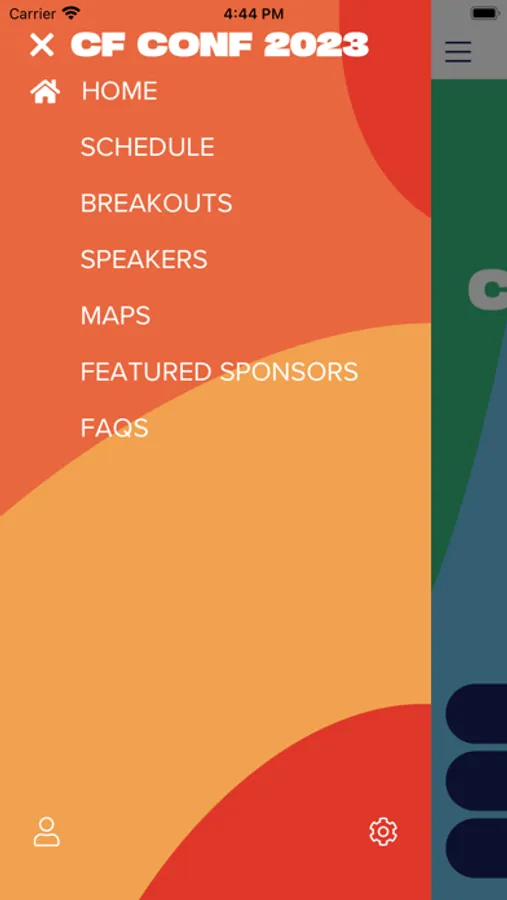 Carrier 4:44 PM

CF CONF 2023

HOME
SCHEDULE
BREAKOUTS
SPEAKERS
MAPS
FEATURED SPONSORS
FAQS

C